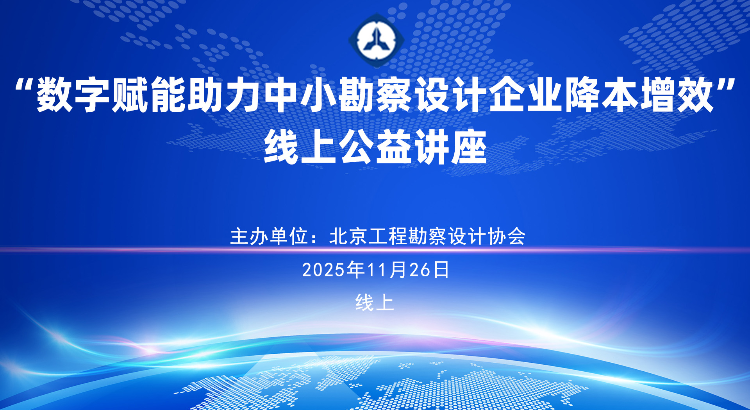 “数字赋能助力中小勘察设计企业降本增效”
线上公益讲座

主办单位：北京工程勘察设计协会
2025年11月26日
线上